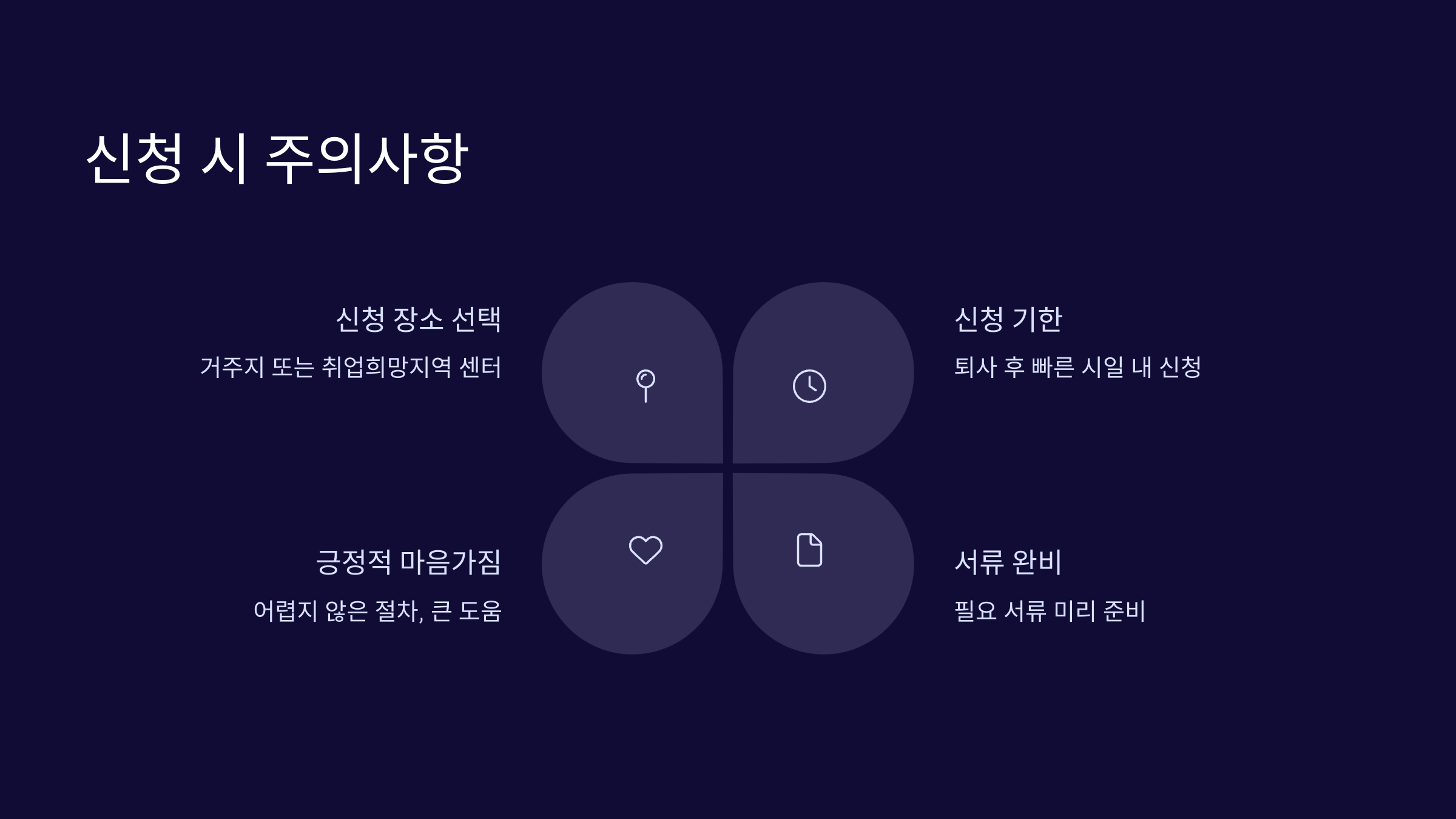 신청 시 주의사항

신청 장소 선택

거주지 또는 취업희망지역 센터

신청 기한

퇴사 후 빠른 시일 내 신청

긍정적 마음가짐

어렵지 않은 절차, 큰 도움

서류 완비

필요 서류 미리 준비